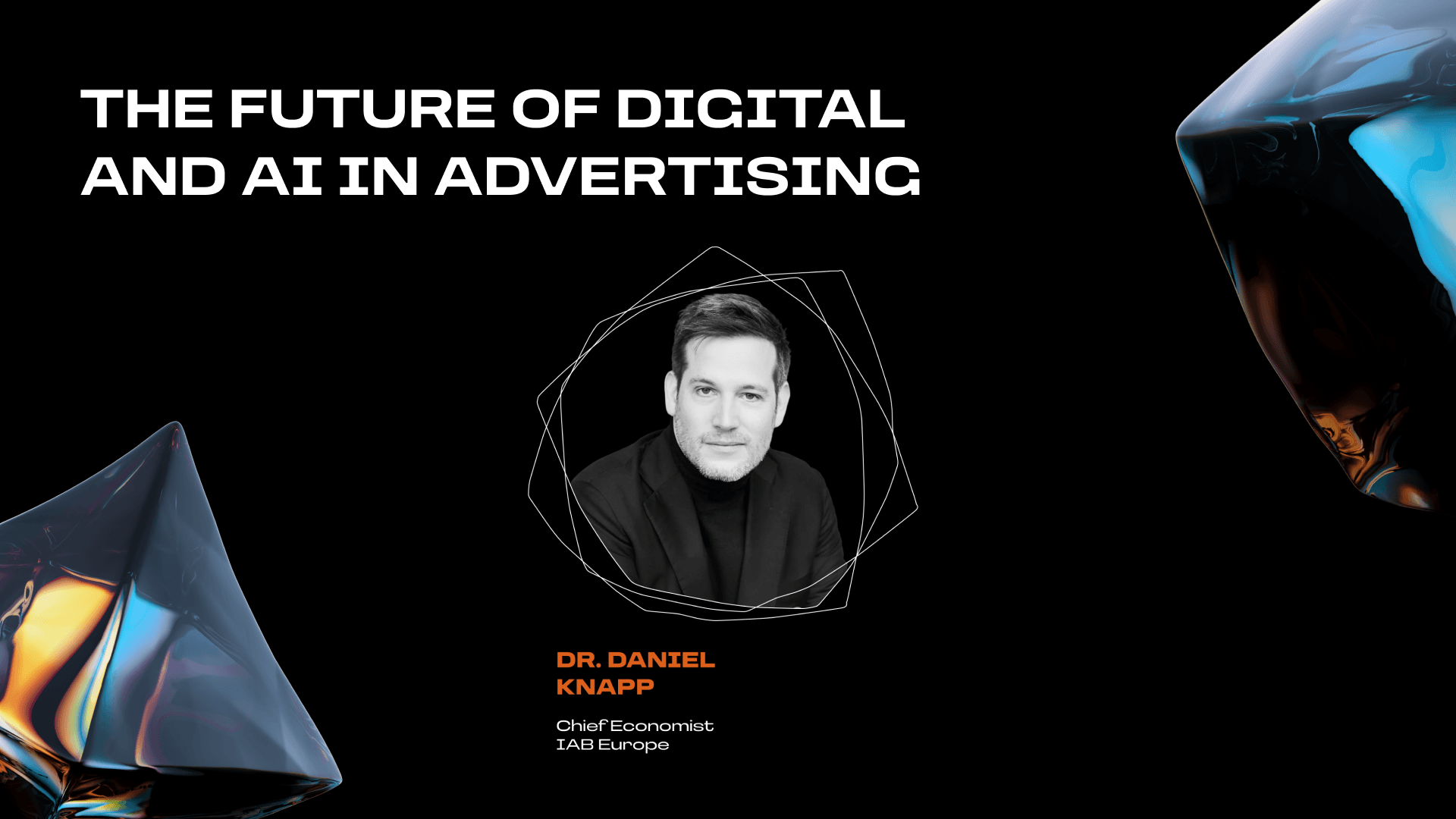 THE FUTURE OF DIGITAL AND AI IN ADVERTISING

DR. DANIEL KNAPP

Chief Economist
IAB Europe